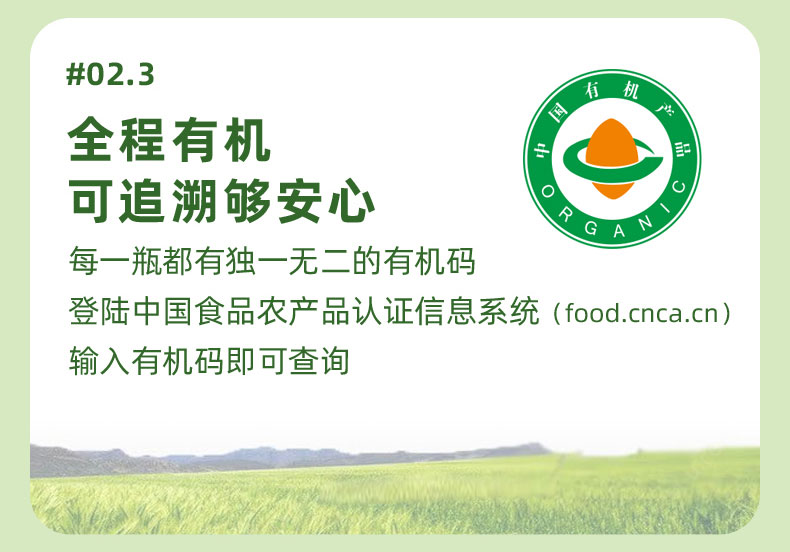 #02.3

全程有机
可追溯够安心

每一瓶都有独一无二的有机码
登陆中国食品农产品认证信息系统（food.cnca.cn）
输入有机码即可查询

中国有机产品
ORGANIC